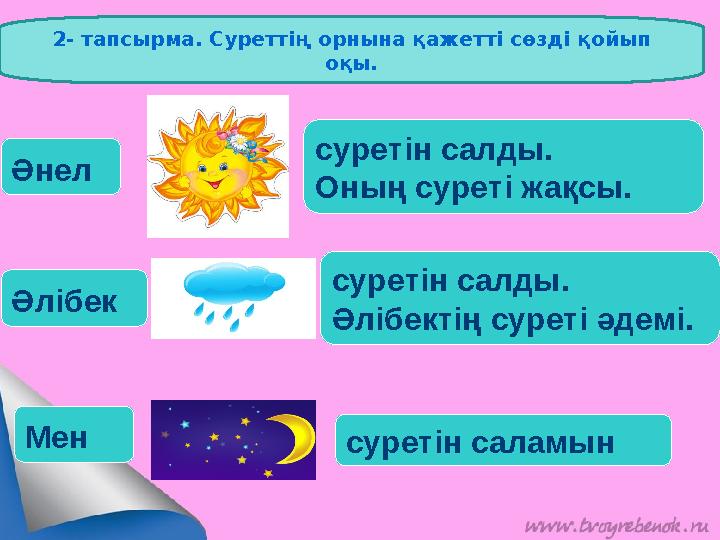 2- тапсырма. Суреттің орнына қажетті сөзді қойып оқы.

Әнел

суретін салды.
Оның суреті жақсы.

Әлібек

суретін салды.
Әлібектің суреті әдемі.

Мен

суретін саламын

www.tvoyrebenok.ru